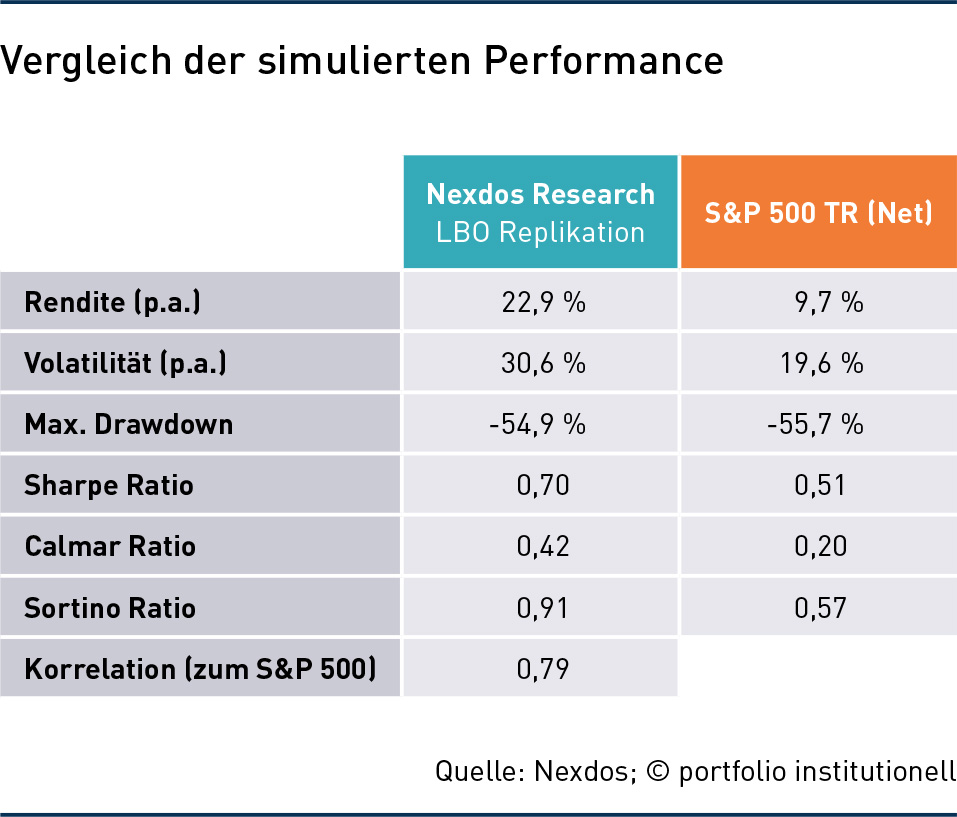 Vergleich der simulierten Performance

| | Nexdos Research LBO Replikation | S&P 500 TR (Net) |
|---|---|---|
| Rendite (p.a.) | 22,9 % | 9,7 % |
| Volatilität (p.a.) | 30,6 % | 19,6 % |
| Max. Drawdown | -54,9 % | -55,7 % |
| Sharpe Ratio | 0,70 | 0,51 |
| Calmar Ratio | 0,42 | 0,20 |
| Sortino Ratio | 0,91 | 0,57 |
| Korrelation (zum S&P 500) | 0,79 | |

Quelle: Nexdos; © portfolio institutionell